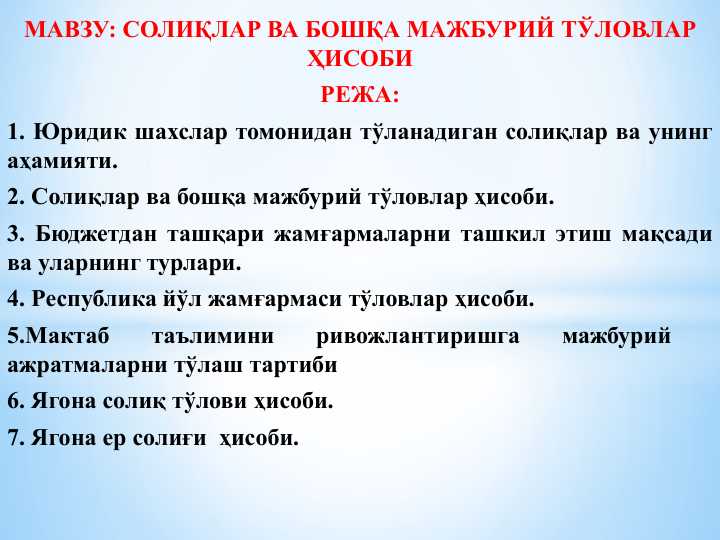 МАВЗУ: СОЛИҚЛАР ВА БОШҚА МАЖБУРИЙ ТЎЛОВЛАР ҲИСОБИ

РЕЖА:

1. Юридик шахслар томонидан тўланадиган солиқлар ва унинг аҳамияти.

2. Солиқлар ва бошқа мажбурий тўловлар ҳисоби.

3. Бюджетдан ташқари жамғармаларни ташкил этиш мақсади ва уларнинг турлари.

4. Республика йўл жамғармаси тўловлар ҳисоби.

5.Мактаб таълимини ривожлантиришга мажбурий ажратмаларни тўлаш тартиби

6. Ягона солиқ тўлови ҳисоби.

7. Ягона ер солиғи ҳисоби.